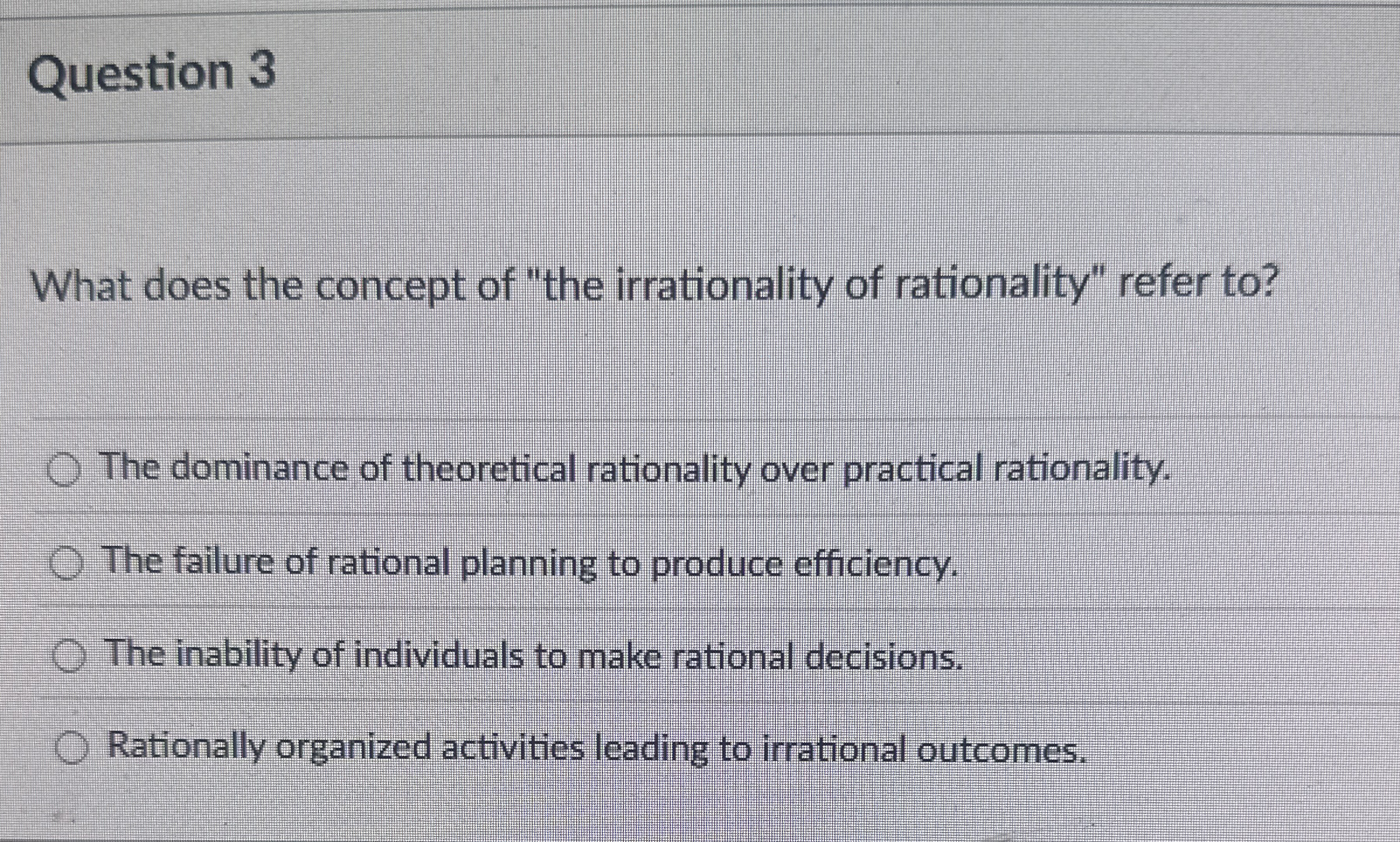 Question 3

What does the concept of "the irrationality of rationality" refer to?

The dominance of theoretical rationality over practical rationality.

The failure of rational planning to produce efficiency.

The inability of individuals to make rational decisions.

Rationally organized activities leading to irrational outcomes.